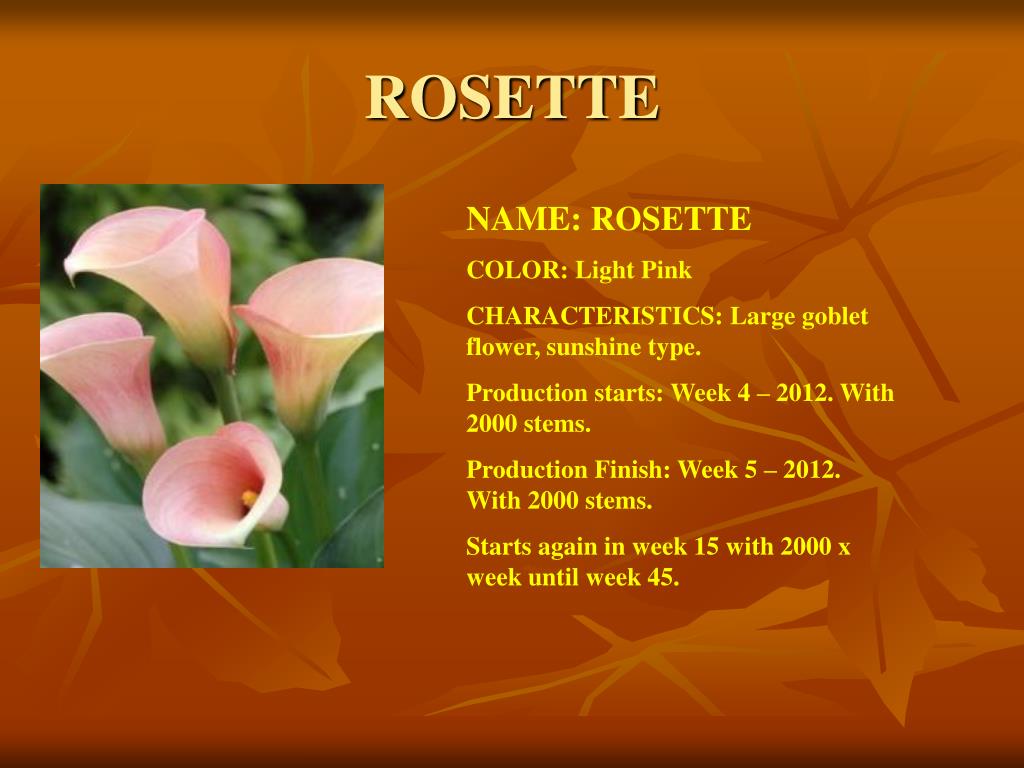 ROSETTE

NAME: ROSETTE

COLOR: Light Pink

CHARACTERISTICS: Large goblet flower, sunshine type.

Production starts: Week 4 – 2012. With 2000 stems.

Production Finish: Week 5 – 2012. With 2000 stems.

Starts again in week 15 with 2000 x week until week 45.